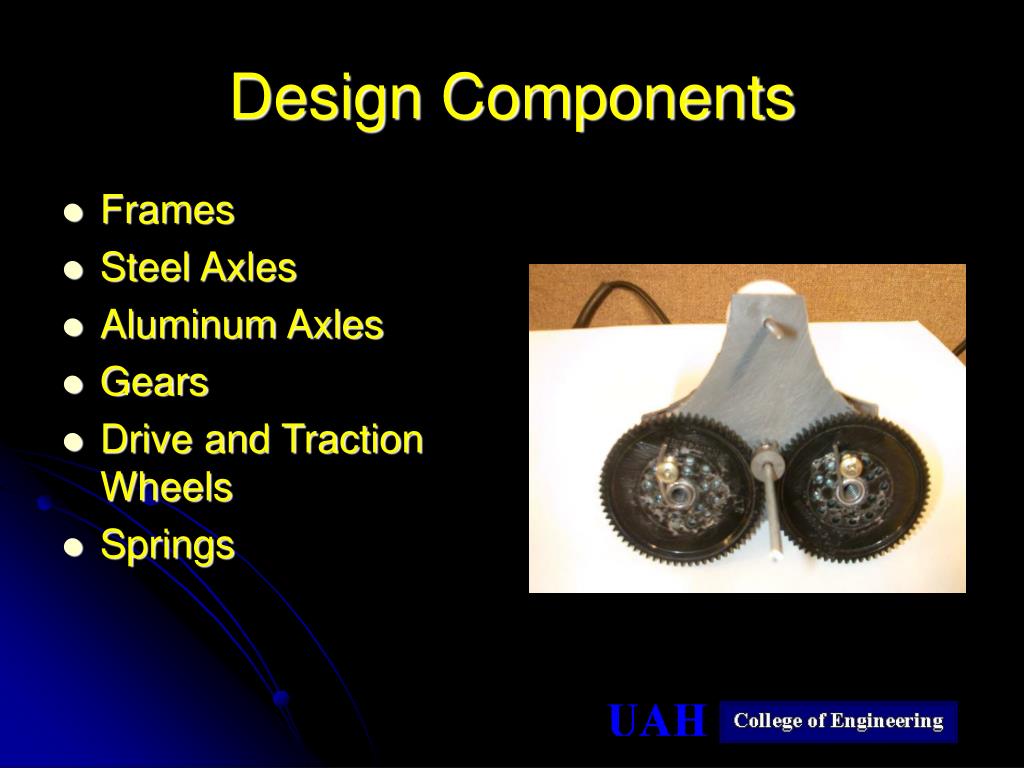 Design Components

- Frames
- Steel Axles
- Aluminum Axles
- Gears
- Drive and Traction Wheels
- Springs

UAH College of Engineering